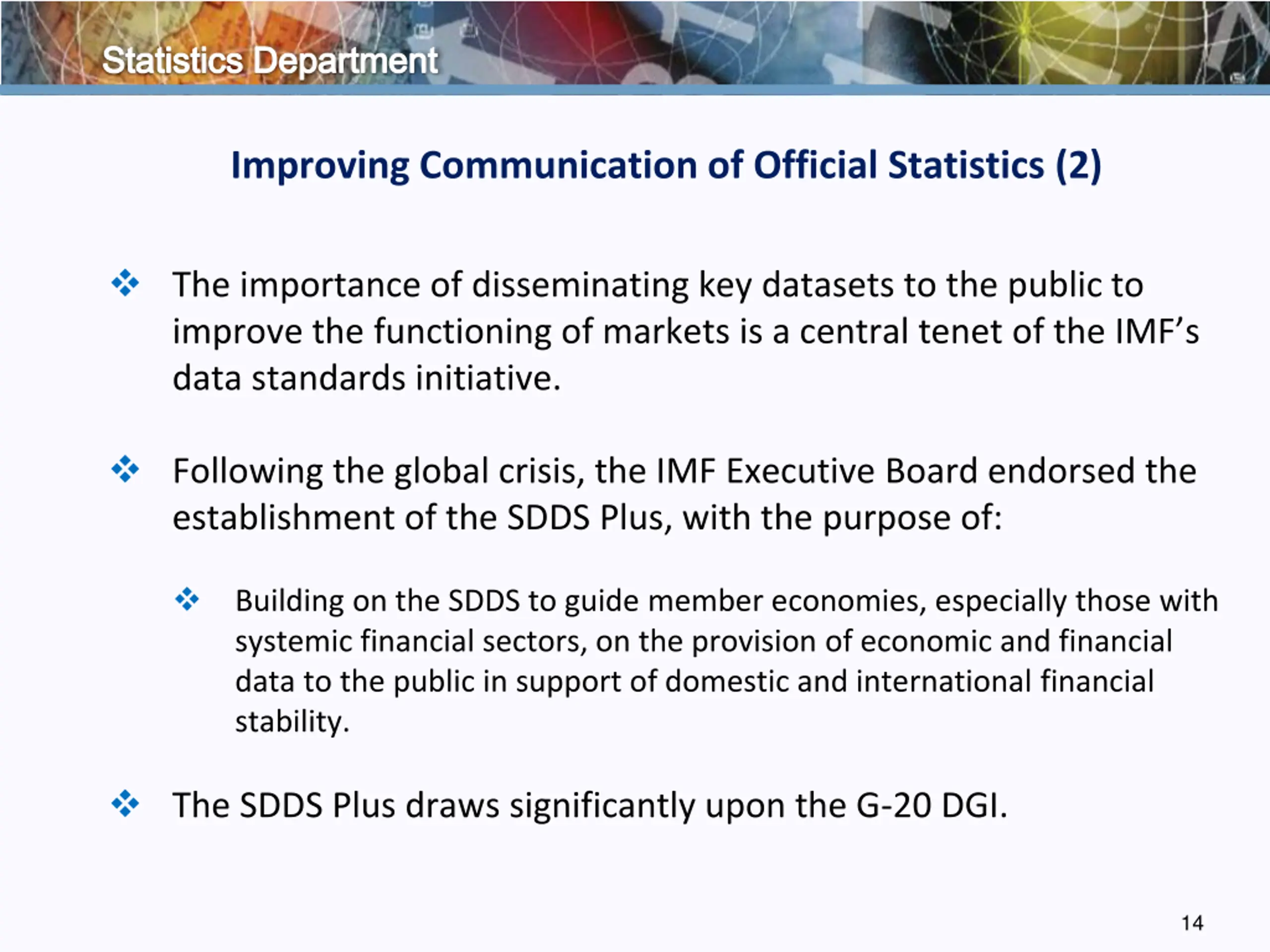 Statistics Department

Improving Communication of Official Statistics (2)

❖ The importance of disseminating key datasets to the public to improve the functioning of markets is a central tenet of the IMF's data standards initiative.

❖ Following the global crisis, the IMF Executive Board endorsed the establishment of the SDDS Plus, with the purpose of:

❖ Building on the SDDS to guide member economies, especially those with systemic financial sectors, on the provision of economic and financial data to the public in support of domestic and international financial stability.

❖ The SDDS Plus draws significantly upon the G-20 DGI.

14